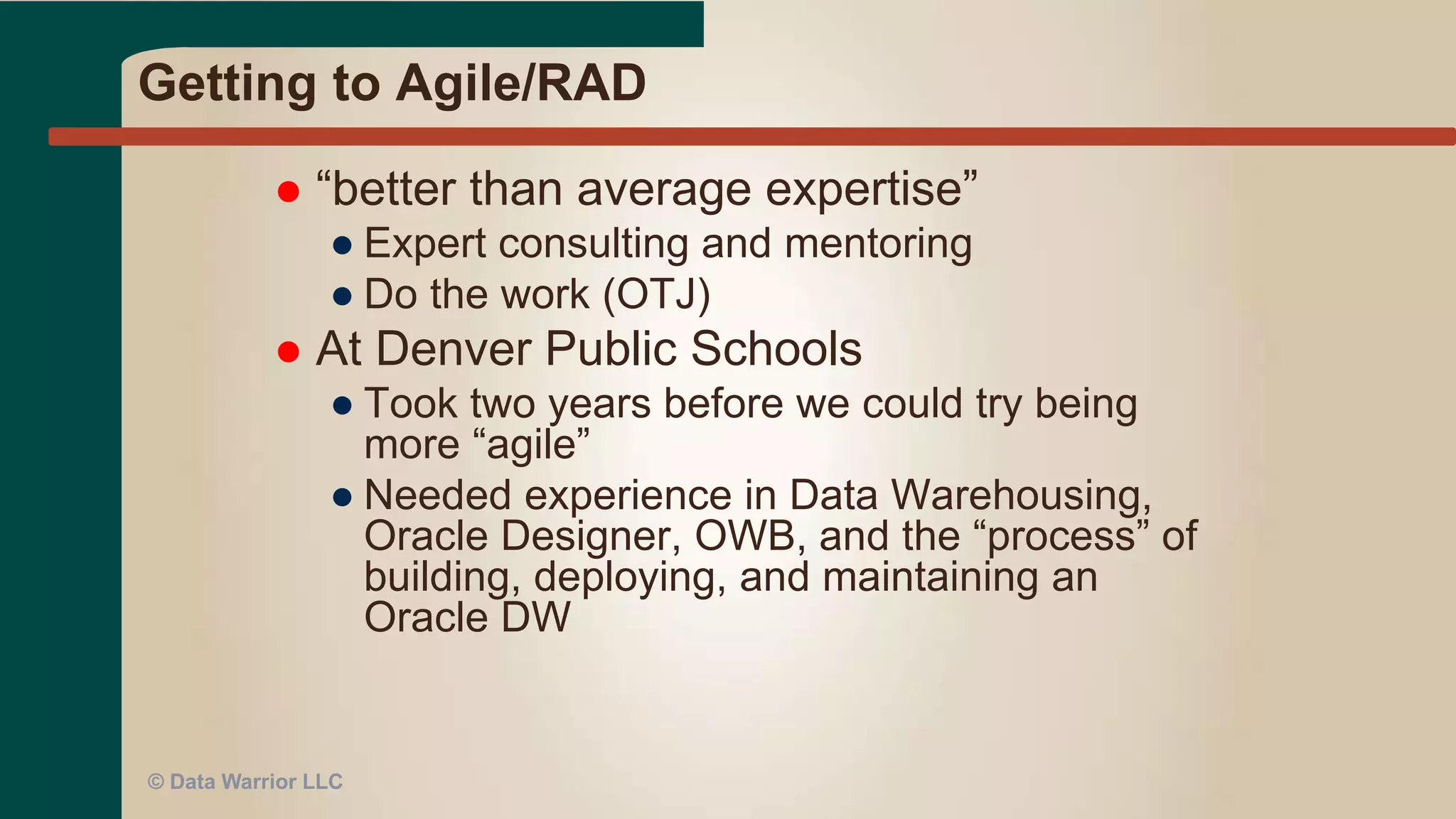 Getting to Agile/RAD

- “better than average expertise”
  - Expert consulting and mentoring
  - Do the work (OTJ)
- At Denver Public Schools
  - Took two years before we could try being more “agile”
  - Needed experience in Data Warehousing, Oracle Designer, OWB, and the “process” of building, deploying, and maintaining an Oracle DW

© Data Warrior LLC